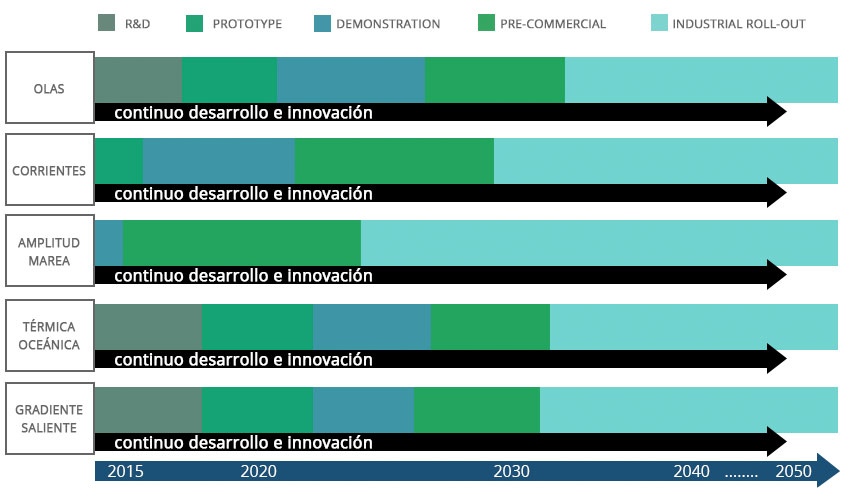 R&D PROTOTYPE DEMONSTRATION PRE-COMMERCIAL INDUSTRIAL ROLL-OUT

OLAS
continuo desarrollo e innovación

CORRIENTES
continuo desarrollo e innovación

AMPLITUD MAREA
continuo desarrollo e innovación

TÉRMICA OCEÁNICA
continuo desarrollo e innovación

GRADIENTE SALIENTE
continuo desarrollo e innovación

2015 2020 2030 2040 ........ 2050